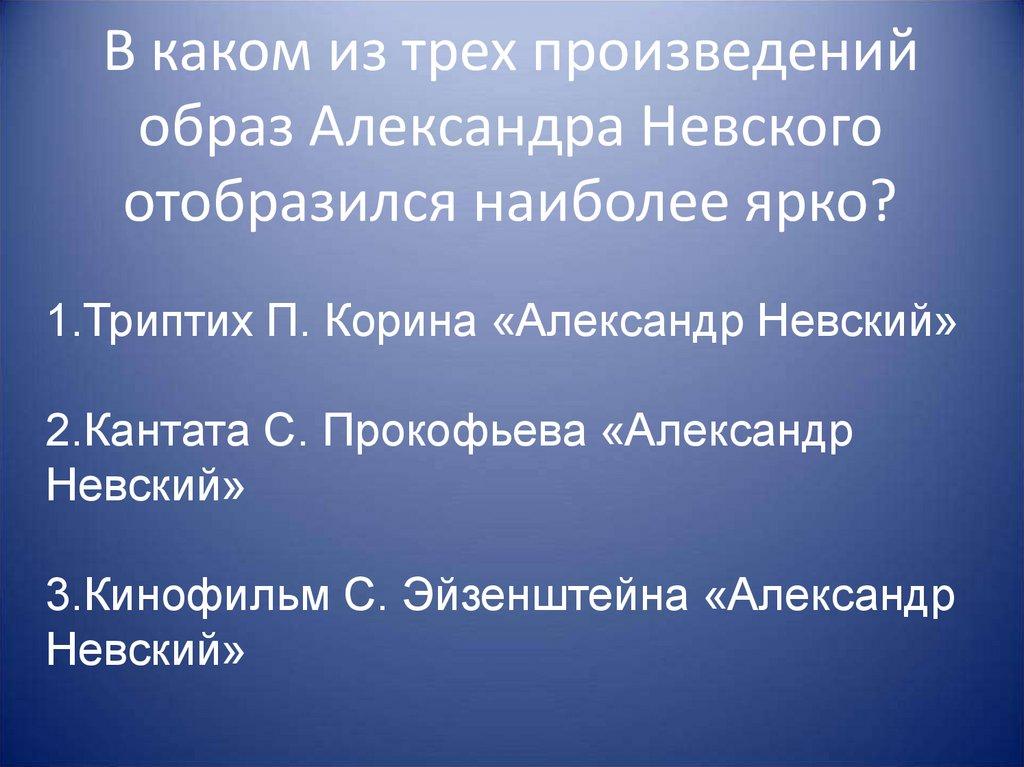 В каком из трех произведений образ Александра Невского отобразился наиболее ярко?

1.Триптих П. Корина «Александр Невский»

2.Кантата С. Прокофьева «Александр Невский»

3.Кинофильм С. Эйзенштейна «Александр Невский»